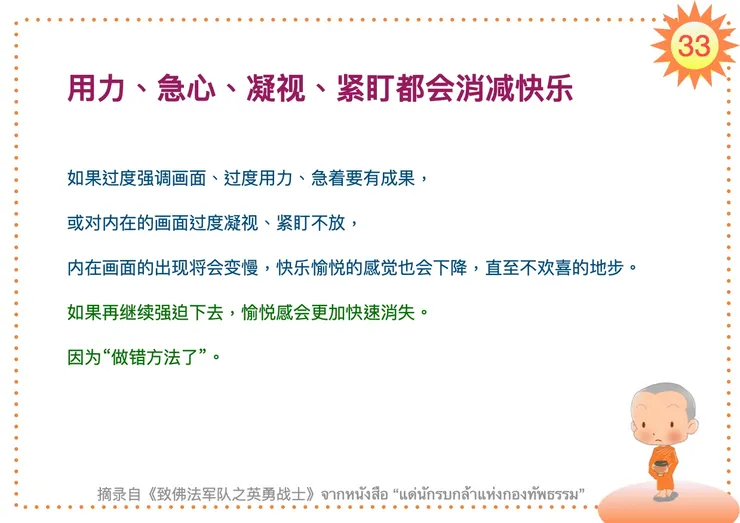 33

用力、急心、凝视、紧盯都会消减快乐

如果过度强调画面、过度用力、急着要有成果，

或对内在的画面过度凝视、紧盯不放，

内在画面的出现将会变慢，快乐愉悦的感觉也会下降，直至不欢喜的地步。

如果再继续强迫下去，愉悦感会更加快速消失。

因为“做错方法了”。

摘录自《致佛法军队之英勇战士》จากหนังสือ “แด่นักรบกล้าแห่งกองทัพธรรม”